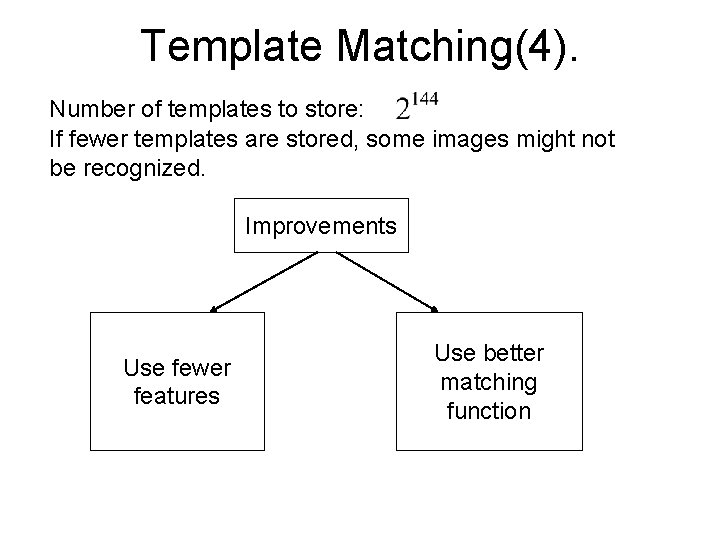 Template Matching(4).

Number of templates to store: $2^{144}$
If fewer templates are stored, some images might not be recognized.

Improvements

Use fewer features

Use better matching function